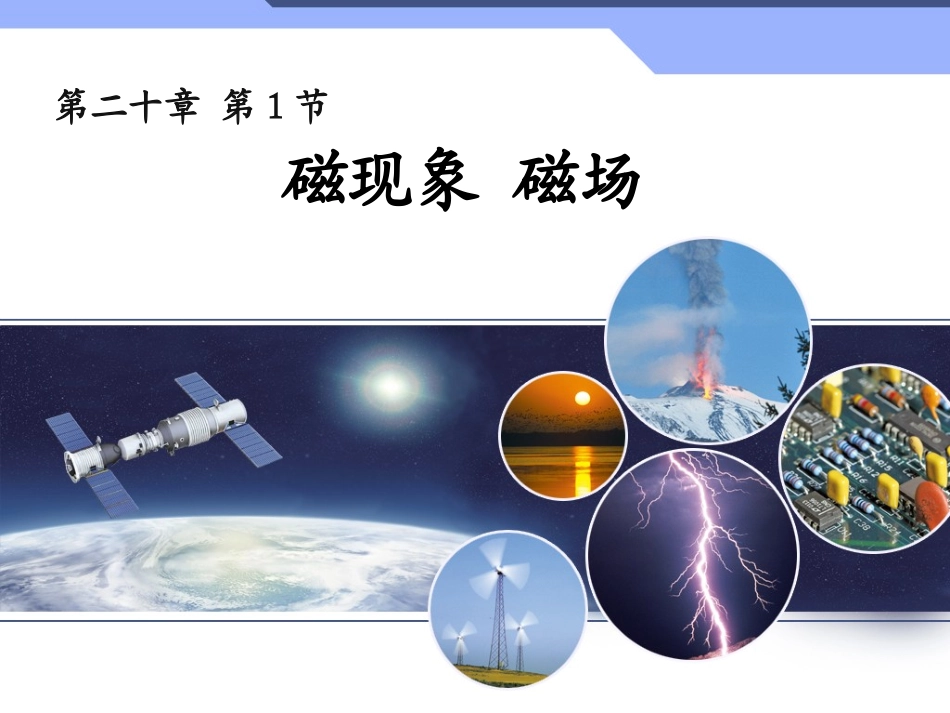 第二十章 第1节

磁现象 磁场